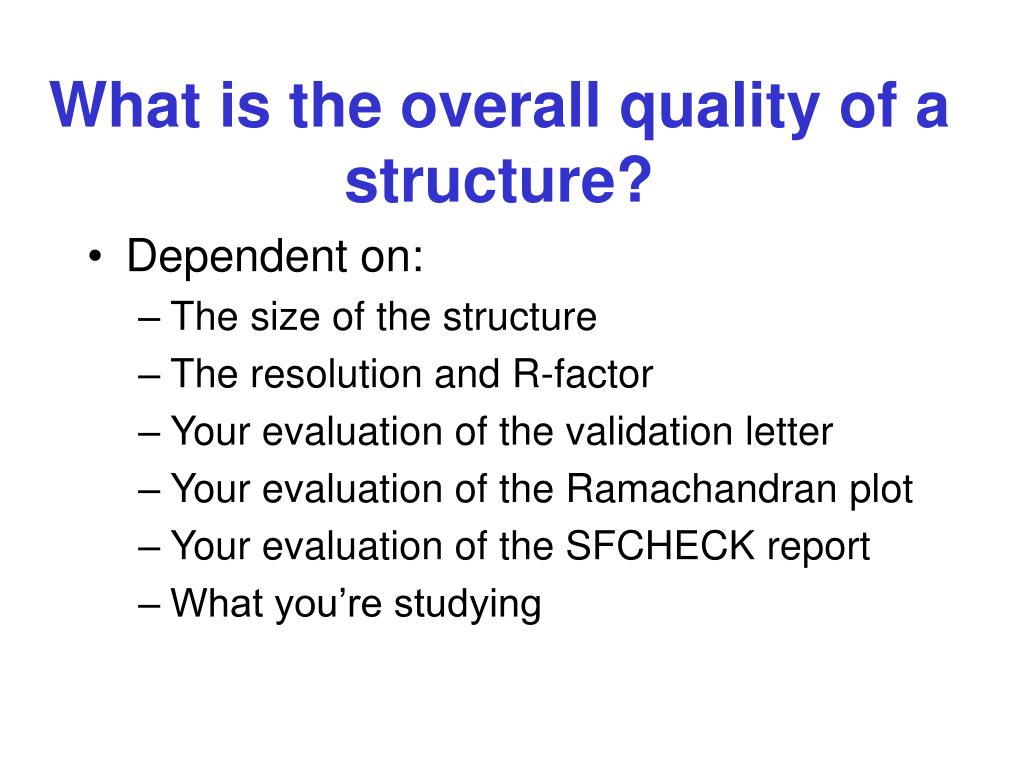 What is the overall quality of a structure?

• Dependent on:
– The size of the structure
– The resolution and R-factor
– Your evaluation of the validation letter
– Your evaluation of the Ramachandran plot
– Your evaluation of the SFCHECK report
– What you’re studying